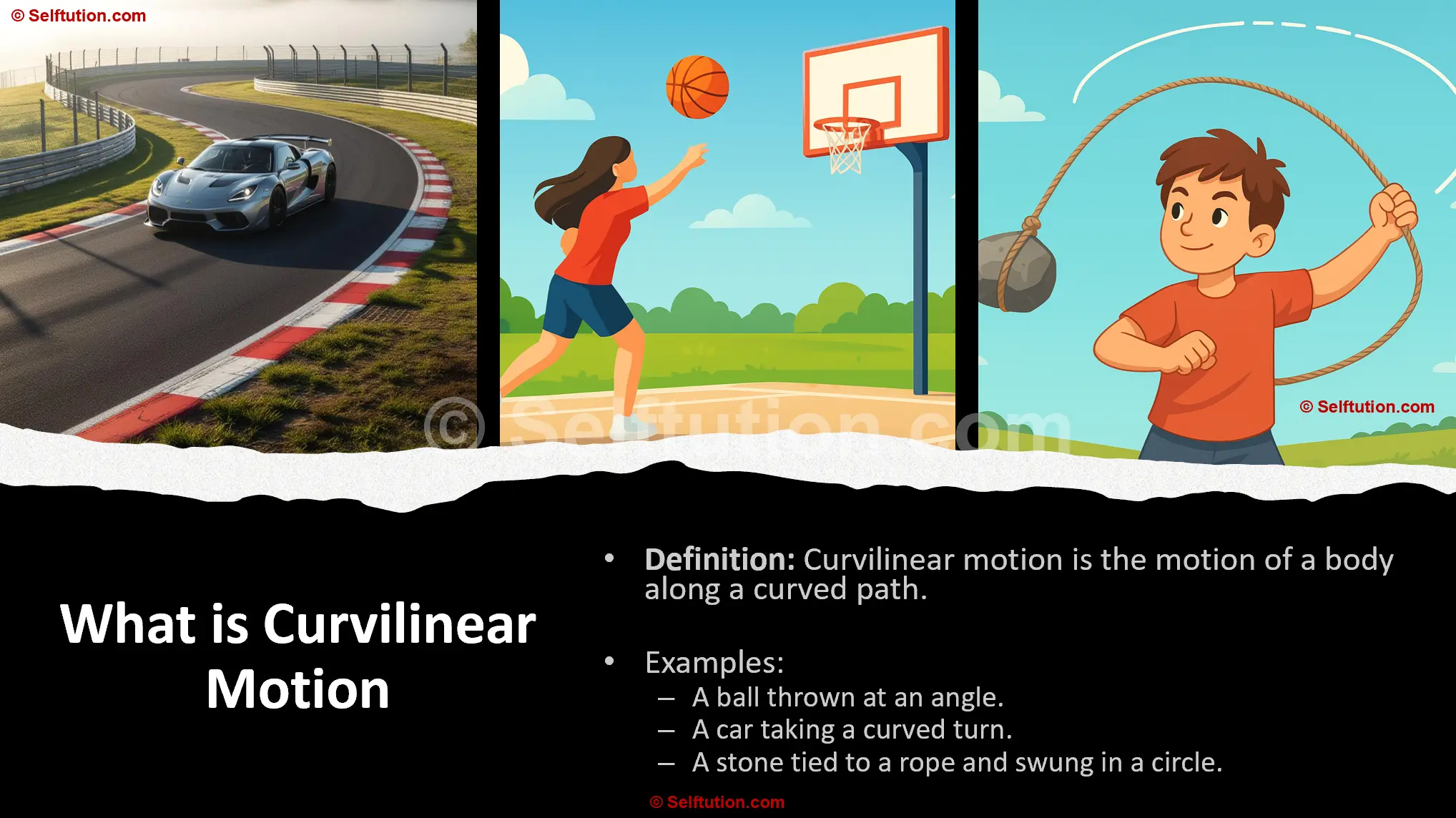 © Selftution.com

© Selftution.com

© Selftution.com

What is Curvilinear Motion

• **Definition:** Curvilinear motion is the motion of a body along a curved path.

• Examples:
– A ball thrown at an angle.
– A car taking a curved turn.
– A stone tied to a rope and swung in a circle.

© Selftution.com